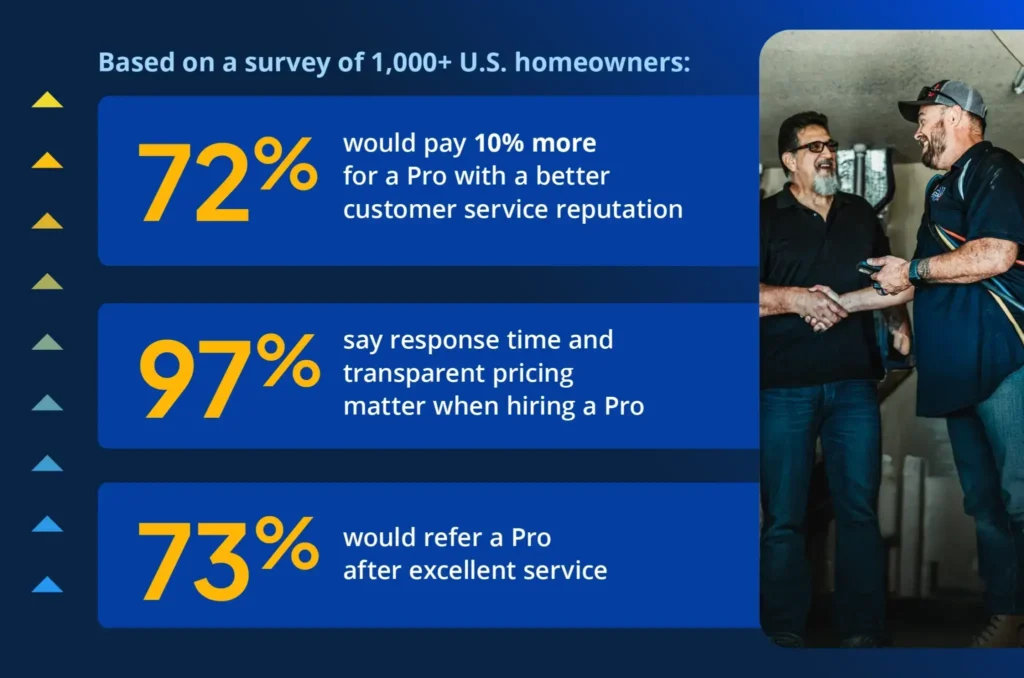 Based on a survey of 1,000+ U.S. homeowners:

72% would pay 10% more for a Pro with a better customer service reputation

97% say response time and transparent pricing matter when hiring a Pro

73% would refer a Pro after excellent service